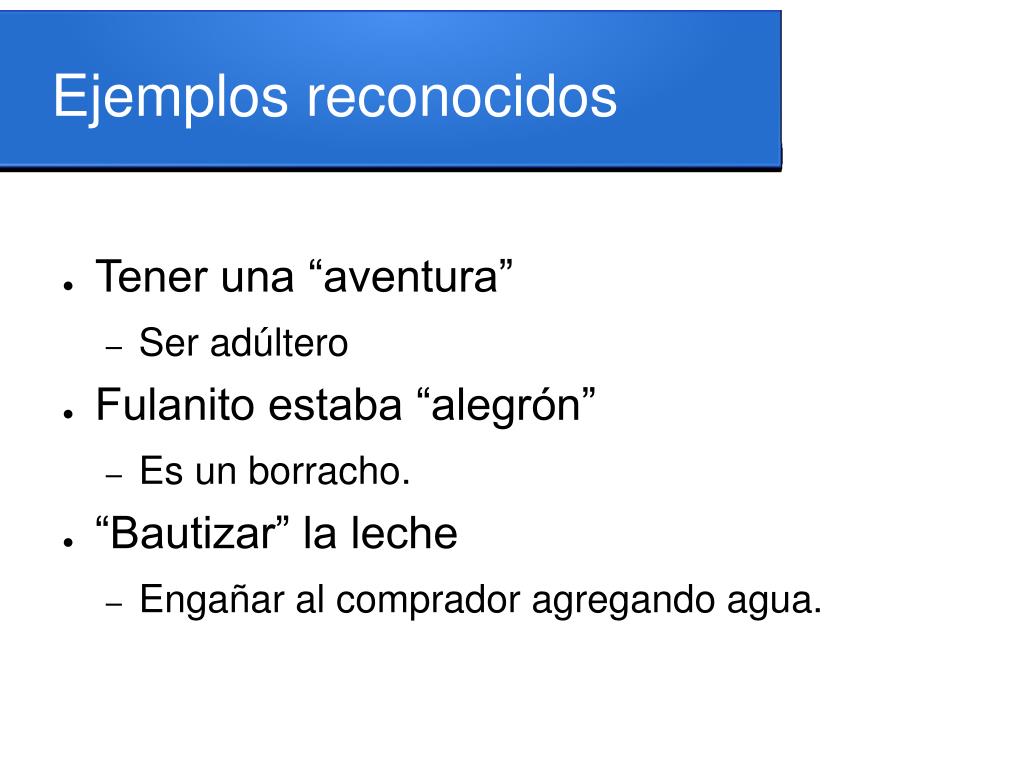 Ejemplos reconocidos

- Tener una “aventura”
  - Ser adúltero
- Fulanito estaba “alegrón”
  - Es un borracho.
- “Bautizar” la leche
  - Engañar al comprador agregando agua.